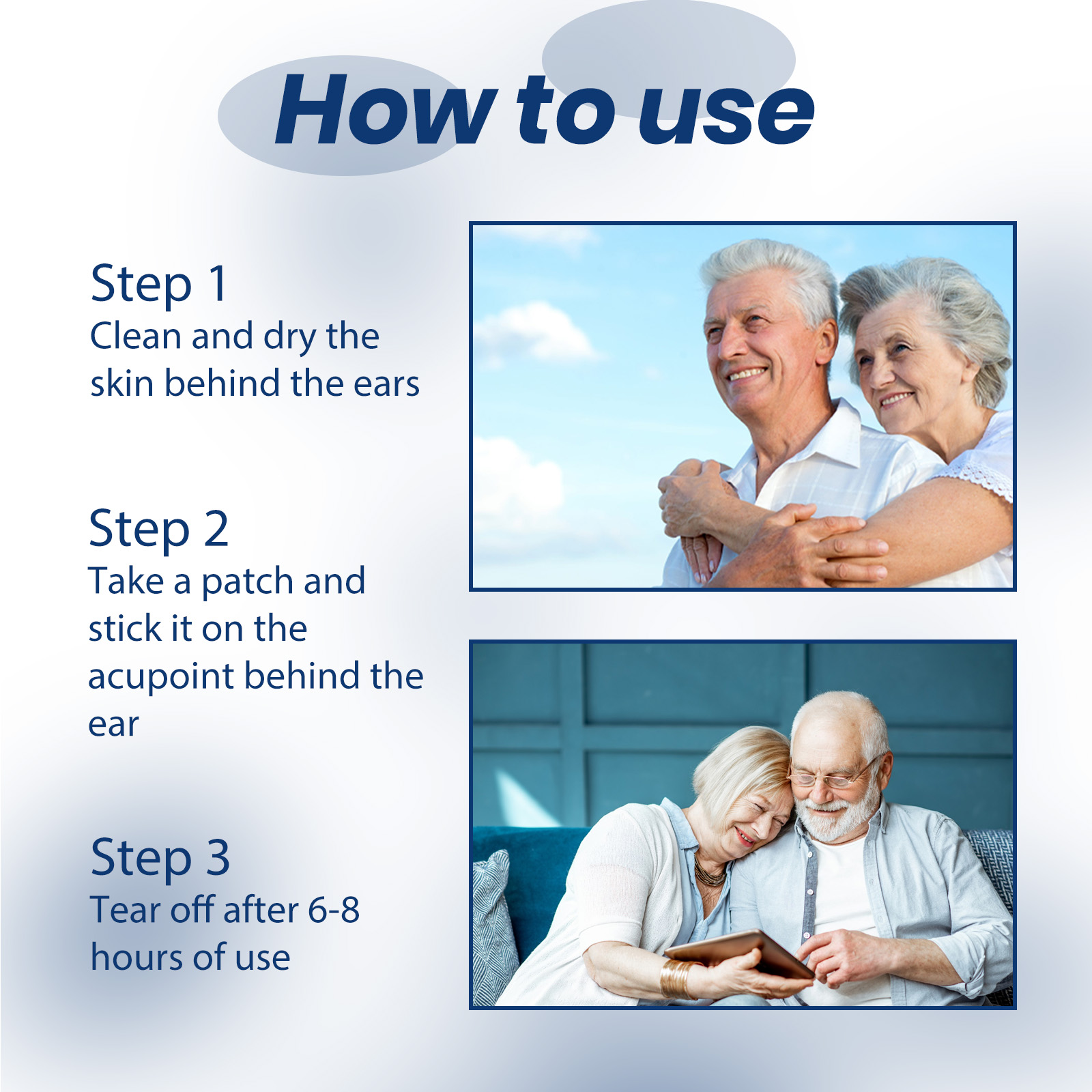 How to use

Step 1
Clean and dry the skin behind the ears

Step 2
Take a patch and stick it on the acupoint behind the ear

Step 3
Tear off after 6-8 hours of use